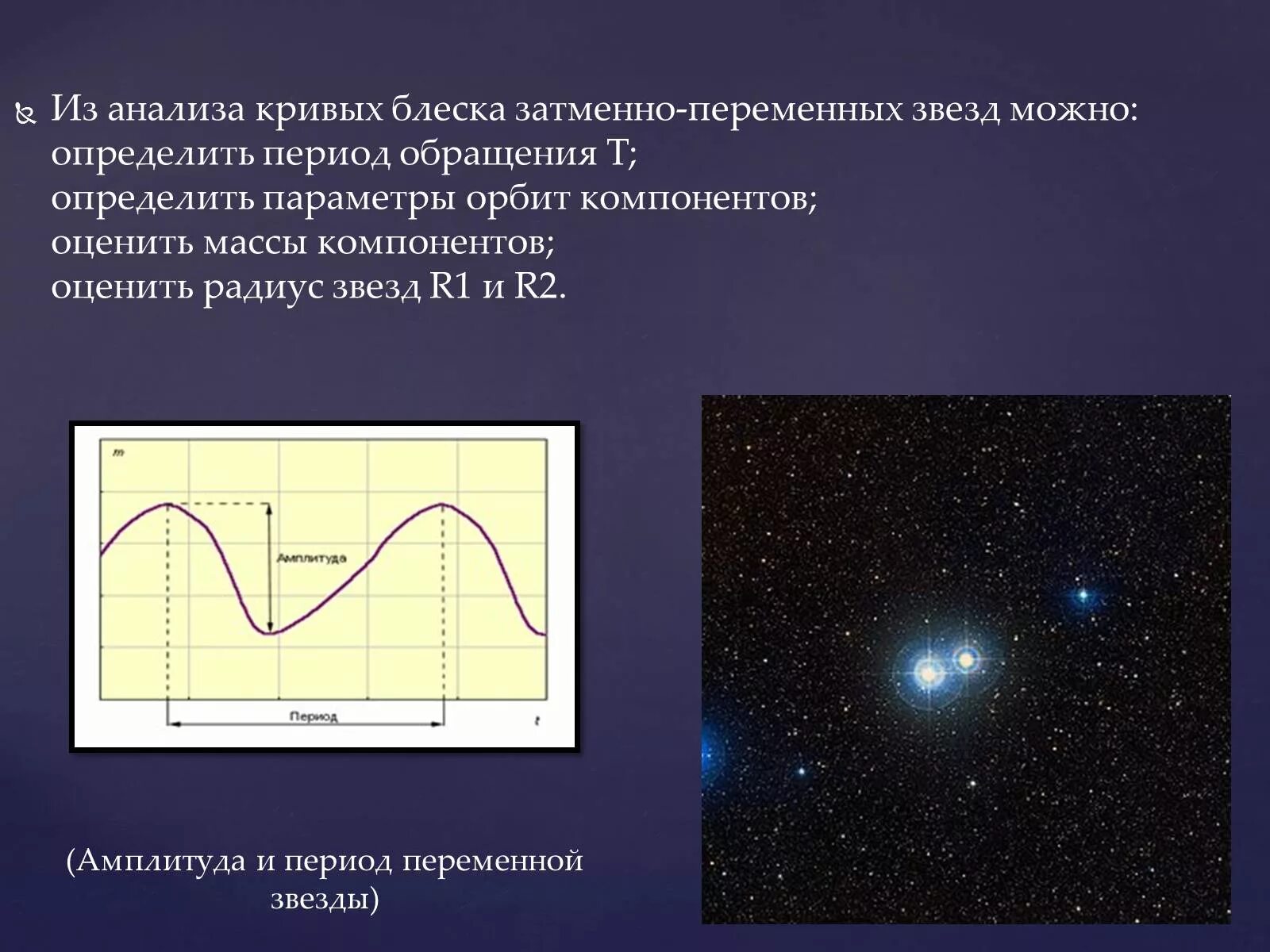 Из анализа кривых блеска затменно-переменных звезд можно:
определить период обращения T;
определить параметры орбит компонентов;
оценить массы компонентов;
оценить радиус звезд R1 и R2.

m

Амплитуда

Период

t

(Амплитуда и период переменной звезды)